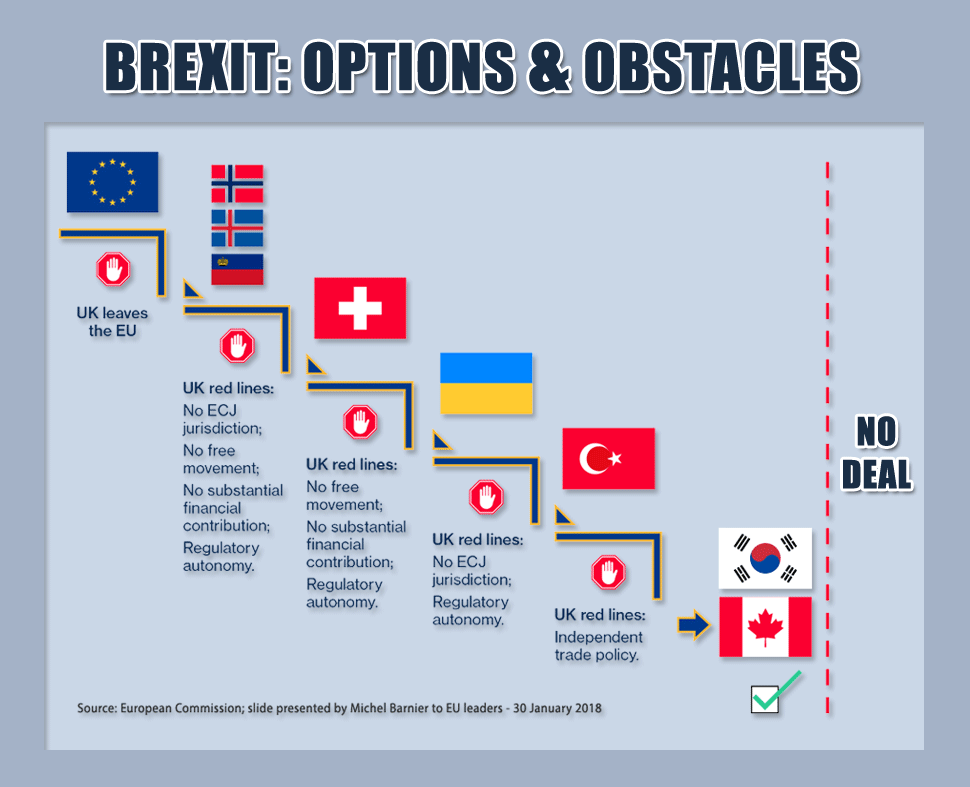 BREXIT: OPTIONS & OBSTACLES

UK leaves the EU

UK red lines:
No ECJ jurisdiction;
No free movement;
No substantial financial contribution;
Regulatory autonomy.

UK red lines:
No free movement;
No substantial financial contribution;
Regulatory autonomy.

UK red lines:
No ECJ jurisdiction;
Regulatory autonomy.

UK red lines:
Independent trade policy.

NO DEAL

Source: European Commission; slide presented by Michel Barnier to EU leaders - 30 January 2018